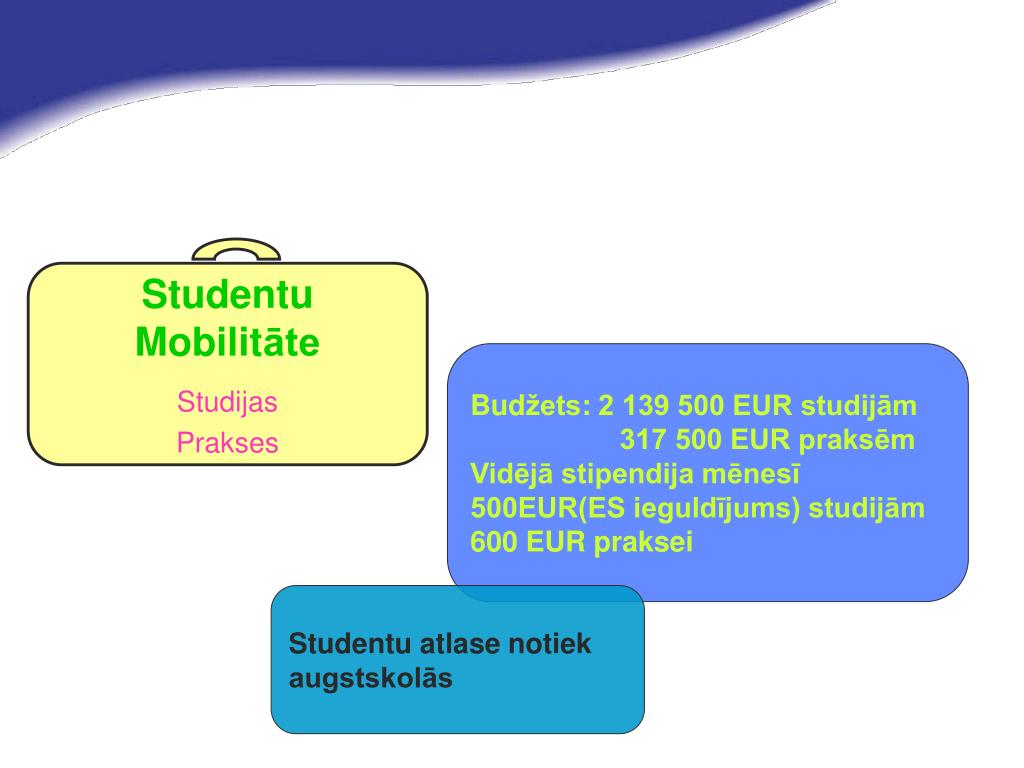 Studentu Mobilitāte

Studijas
Prakses

Budžets: 2 139 500 EUR studijām
317 500 EUR praksēm
Vidējā stipendija mēnesī
500EUR(ES ieguldījums) studijām
600 EUR praksei

Studentu atlase notiek augstskolās